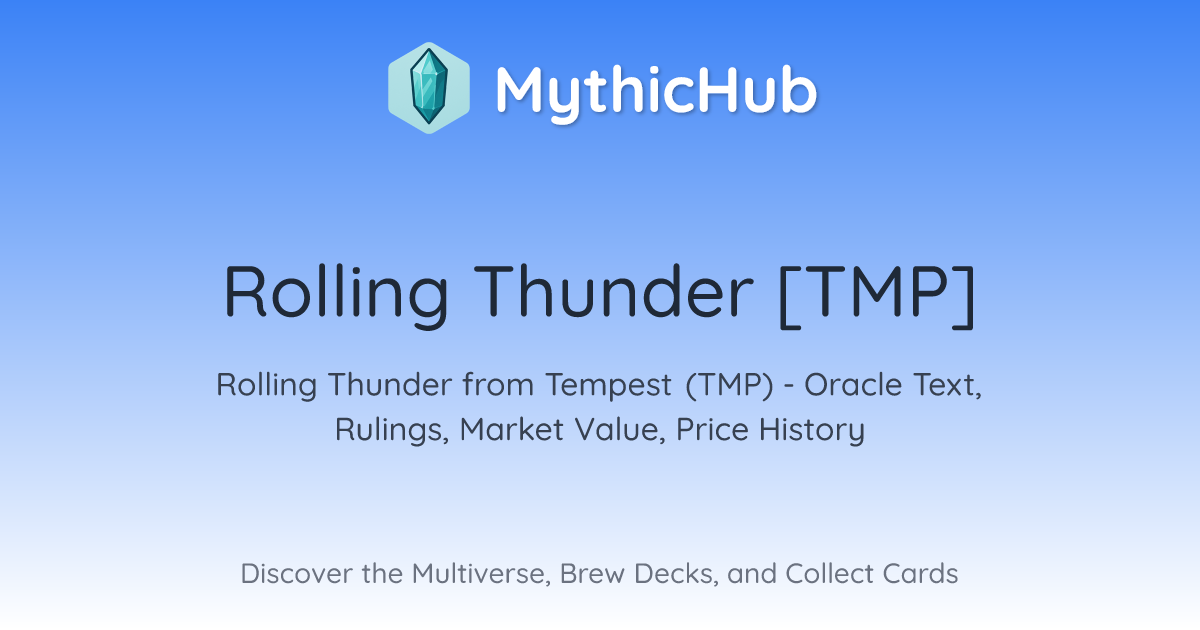 MythicHub

Rolling Thunder [TMP]

Rolling Thunder from Tempest (TMP) - Oracle Text, Rulings, Market Value, Price History

Discover the Multiverse, Brew Decks, and Collect Cards